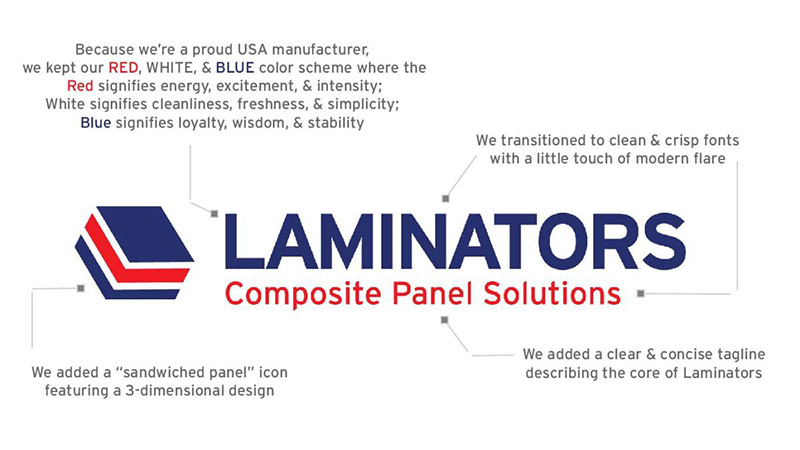 Because we're a proud USA manufacturer, we kept our RED, WHITE, & BLUE color scheme where the Red signifies energy, excitement, & intensity; White signifies cleanliness, freshness, & simplicity; Blue signifies loyalty, wisdom, & stability

We transitioned to clean & crisp fonts with a little touch of modern flare

LAMINATORS
Composite Panel Solutions

We added a "sandwiched panel" icon featuring a 3-dimensional design

We added a clear & concise tagline describing the core of Laminators